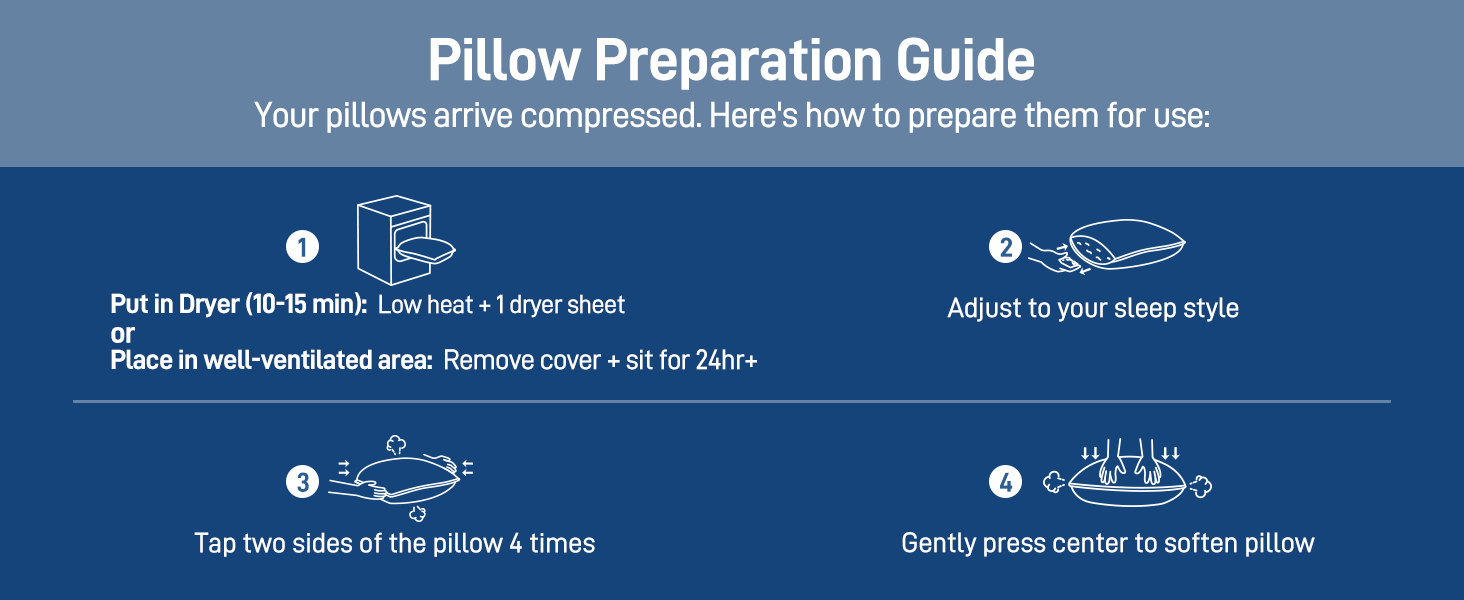 Pillow Preparation Guide
Your pillows arrive compressed. Here's how to prepare them for use:

1
Put in Dryer (10-15 min): Low heat + 1 dryer sheet
or
Place in well-ventilated area: Remove cover + sit for 24hr+

2
Adjust to your sleep style

3
Tap two sides of the pillow 4 times

4
Gently press center to soften pillow